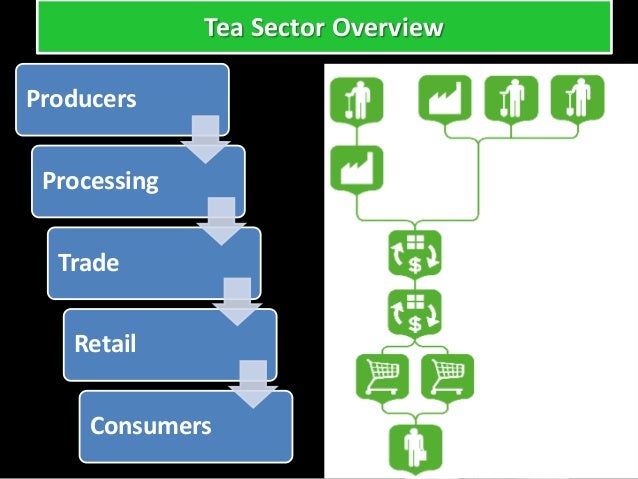 Tea Sector Overview

Producers

Processing

Trade

Retail

Consumers

$

$